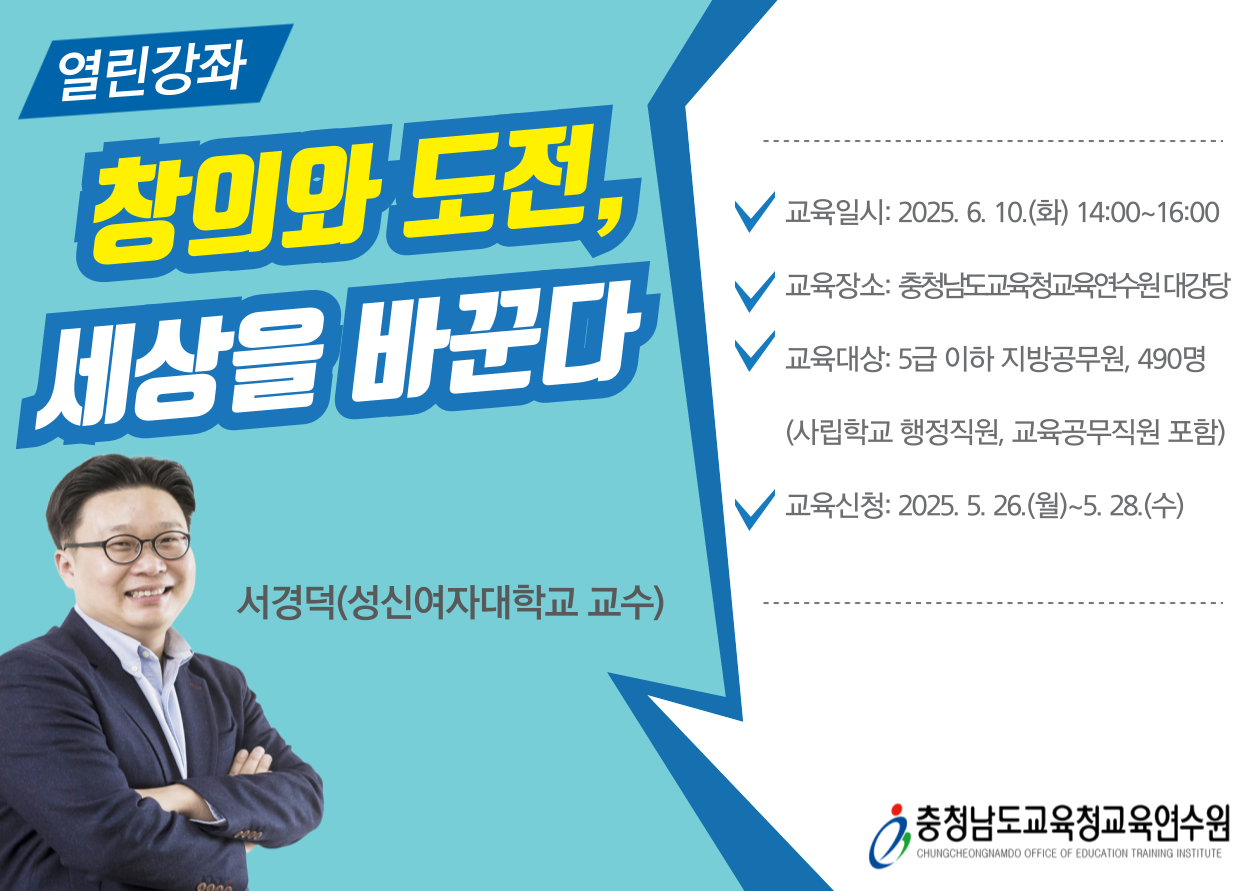 열린강좌

창의와 도전, 세상을 바꾼다

서경덕(성신여자대학교 교수)

교육일시: 2025. 6. 10.(화) 14:00~16:00

교육장소: 충청남도교육청교육연수원 대강당

교육대상: 5급 이하 지방공무원, 490명

(사립학교 행정직원, 교육공무직원 포함)

교육신청: 2025. 5. 26.(월)~5. 28.(수)

충청남도교육청교육연수원
CHUNGCHEONGNAMDO OFFICE OF EDUCATION TRAINING INSTITUTE